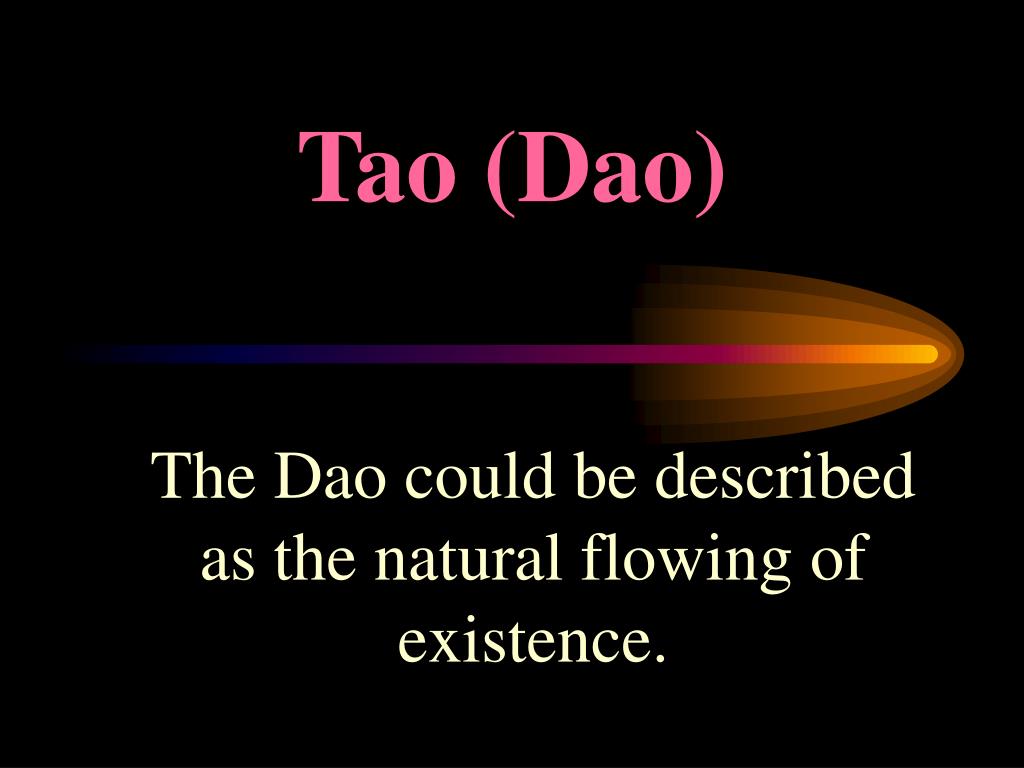 Tao (Dao)

The Dao could be described as the natural flowing of existence.